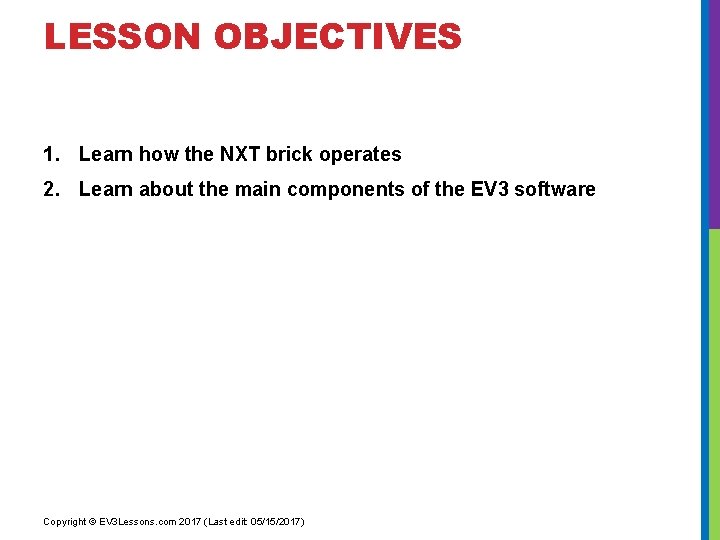 LESSON OBJECTIVES

1. Learn how the NXT brick operates
2. Learn about the main components of the EV3 software

Copyright © EV3Lessons.com 2017 (Last edit: 05/15/2017)